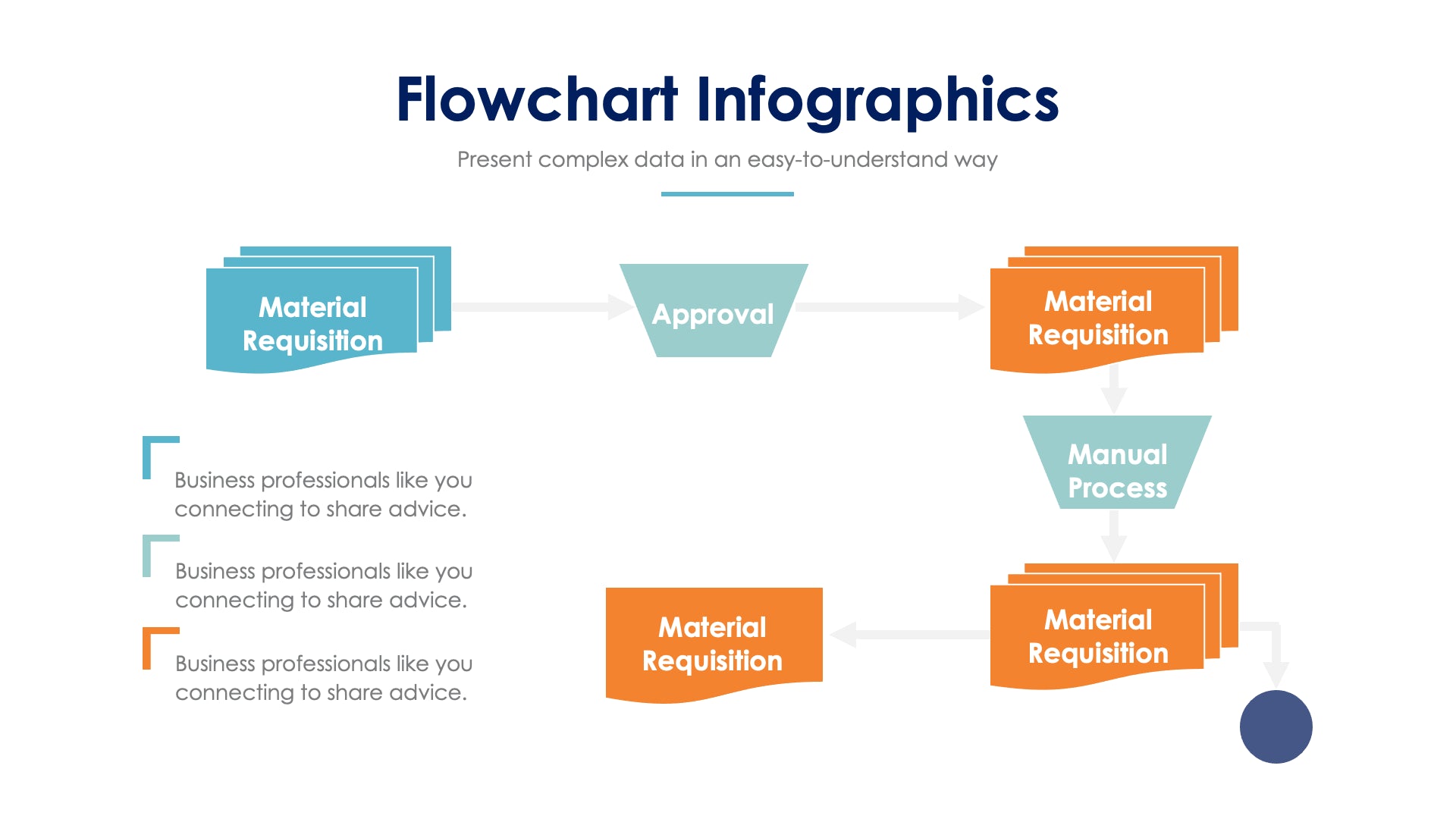 Flowchart Infographics

Present complex data in an easy-to-understand way

Material Requisition

Approval

Material Requisition

Manual Process

Material Requisition

Material Requisition

Business professionals like you connecting to share advice.

Business professionals like you connecting to share advice.

Business professionals like you connecting to share advice.